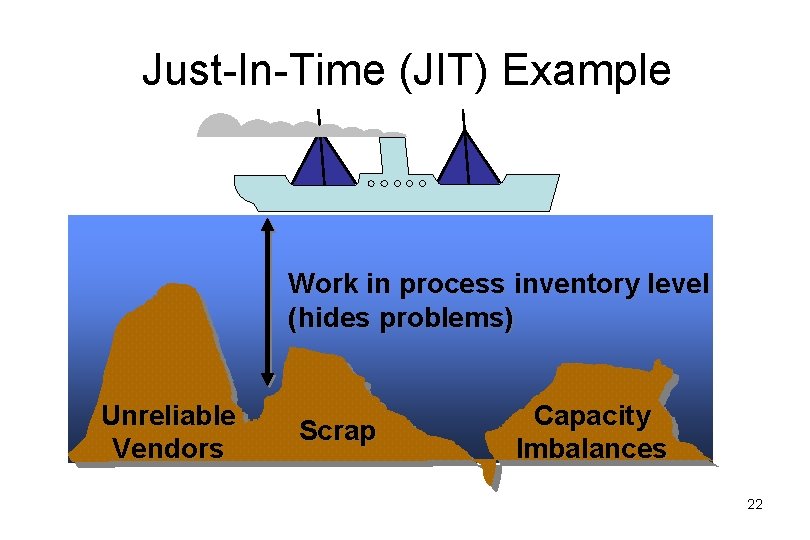 Just-In-Time (JIT) Example

Work in process inventory level (hides problems)

Unreliable Vendors

Scrap

Capacity Imbalances

22